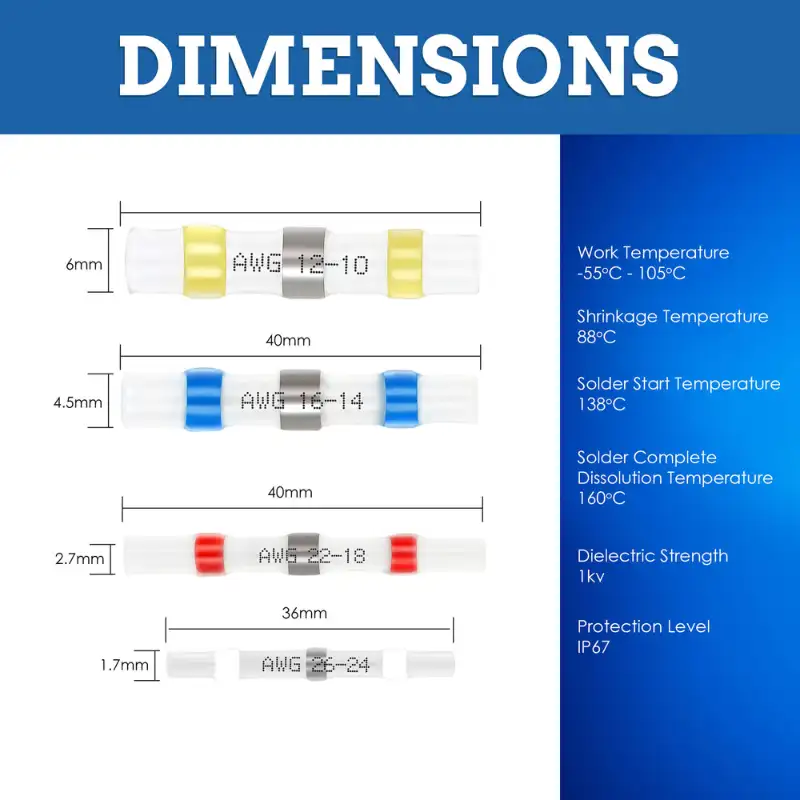 DIMENSIONS

6mm

AWG 12-10

40mm

4.5mm

AWG 16-14

40mm

2.7mm

AWG 22-18

36mm

1.7mm

AWG 26-24

Work Temperature
-55°C - 105°C

Shrinkage Temperature
88°C

Solder Start Temperature
138°C

Solder Complete Dissolution Temperature
160°C

Dielectric Strength
1kv

Protection Level
IP67